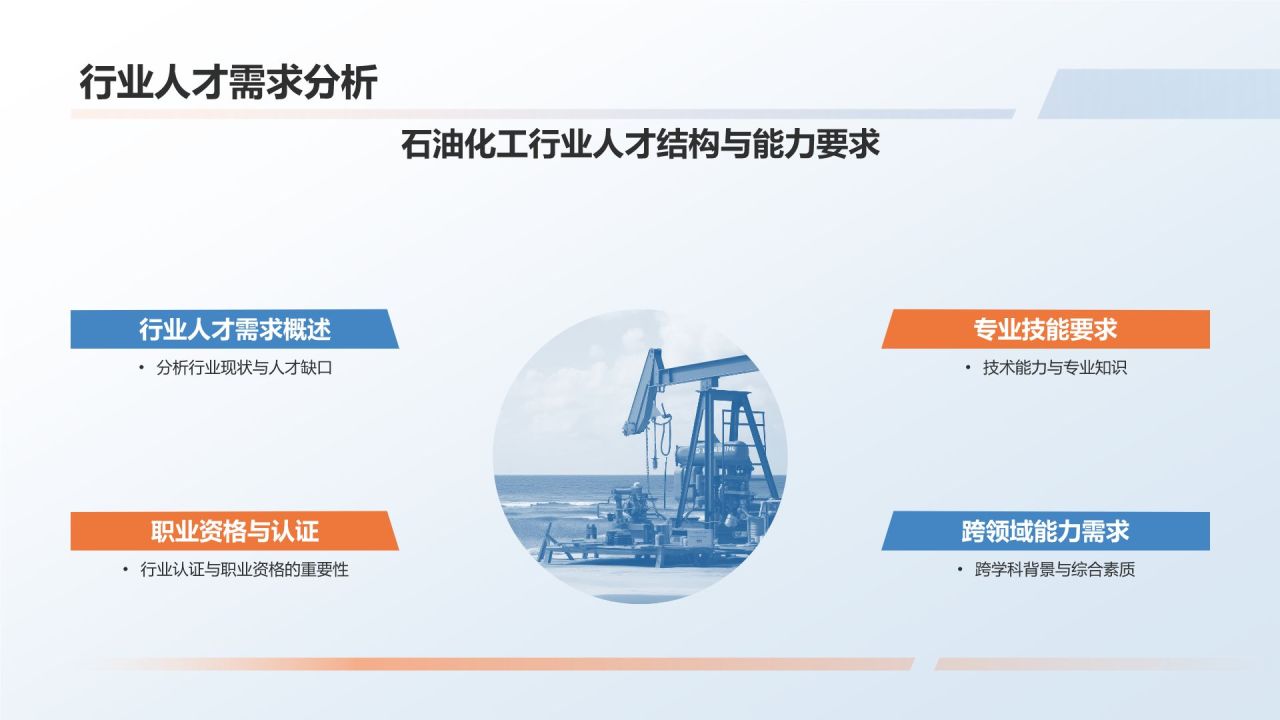 行业人才需求分析

石油化工行业人才结构与能力要求

行业人才需求概述

• 分析行业现状与人才缺口

职业资格与认证

• 行业认证与职业资格的重要性

专业技能要求

• 技术能力与专业知识

跨领域能力需求

• 跨学科背景与综合素质